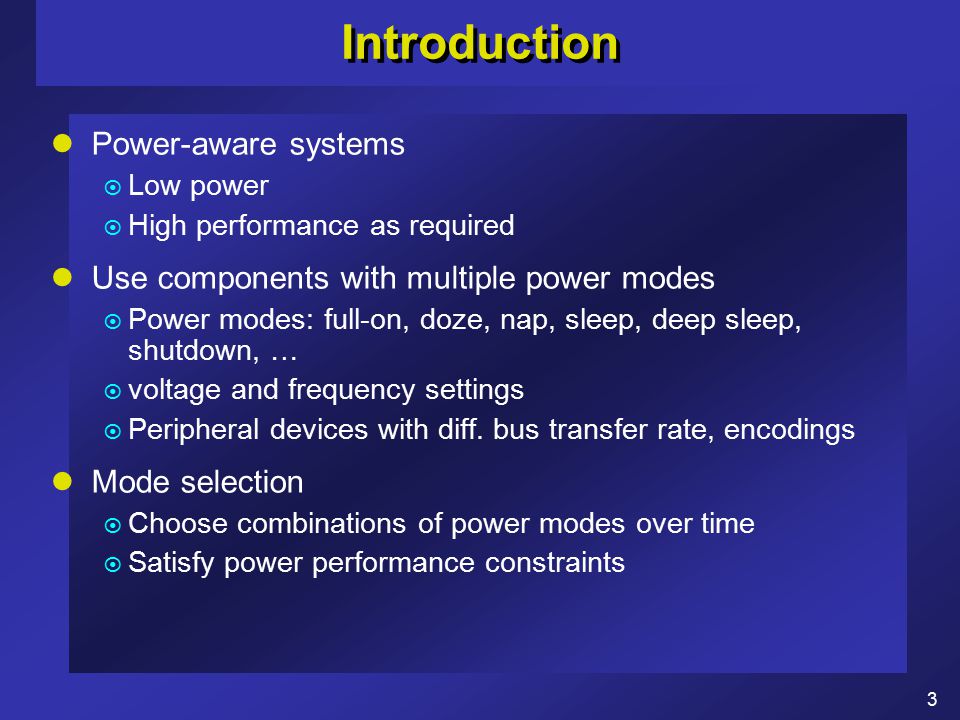 Introduction

Power-aware systems
Low power
High performance as required

Use components with multiple power modes
Power modes: full-on, doze, nap, sleep, deep sleep, shutdown, …
voltage and frequency settings
Peripheral devices with diff. bus transfer rate, encodings

Mode selection
Choose combinations of power modes over time
Satisfy power performance constraints

3